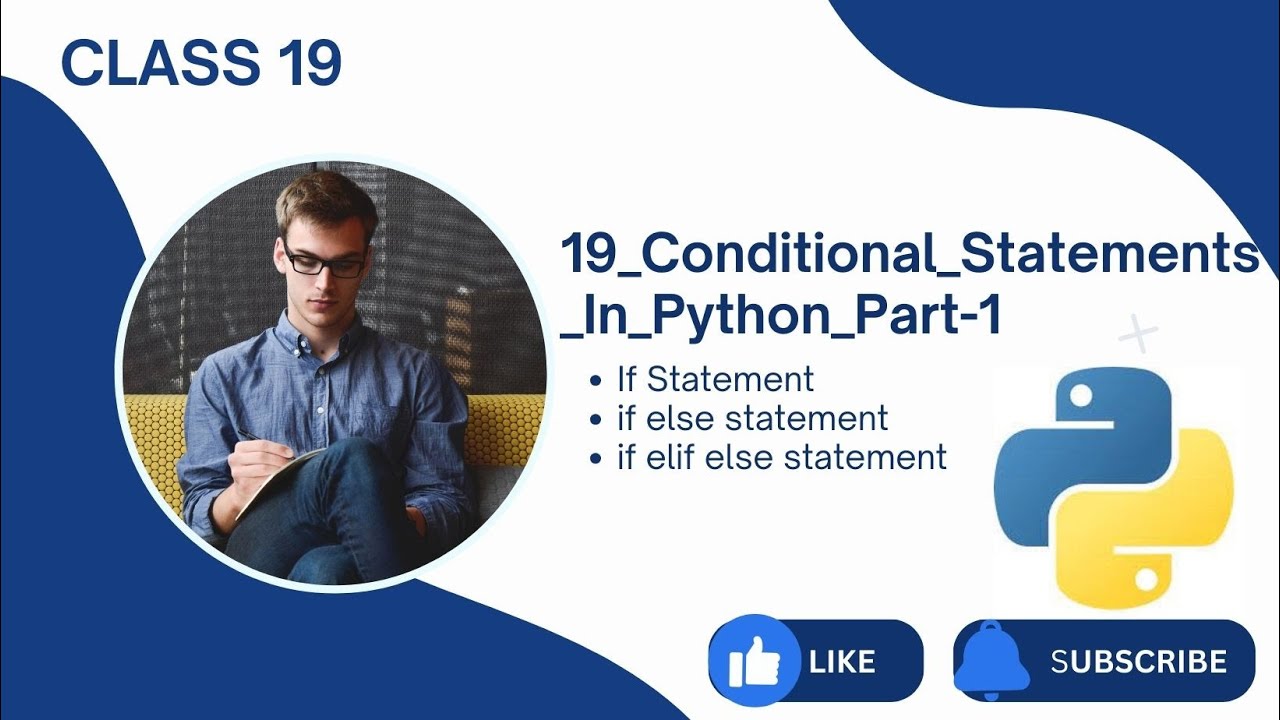 CLASS 19

19_Conditional_Statements_In_Python_Part-1

• If Statement
• if else statement
• if elif else statement

LIKE

SUBSCRIBE